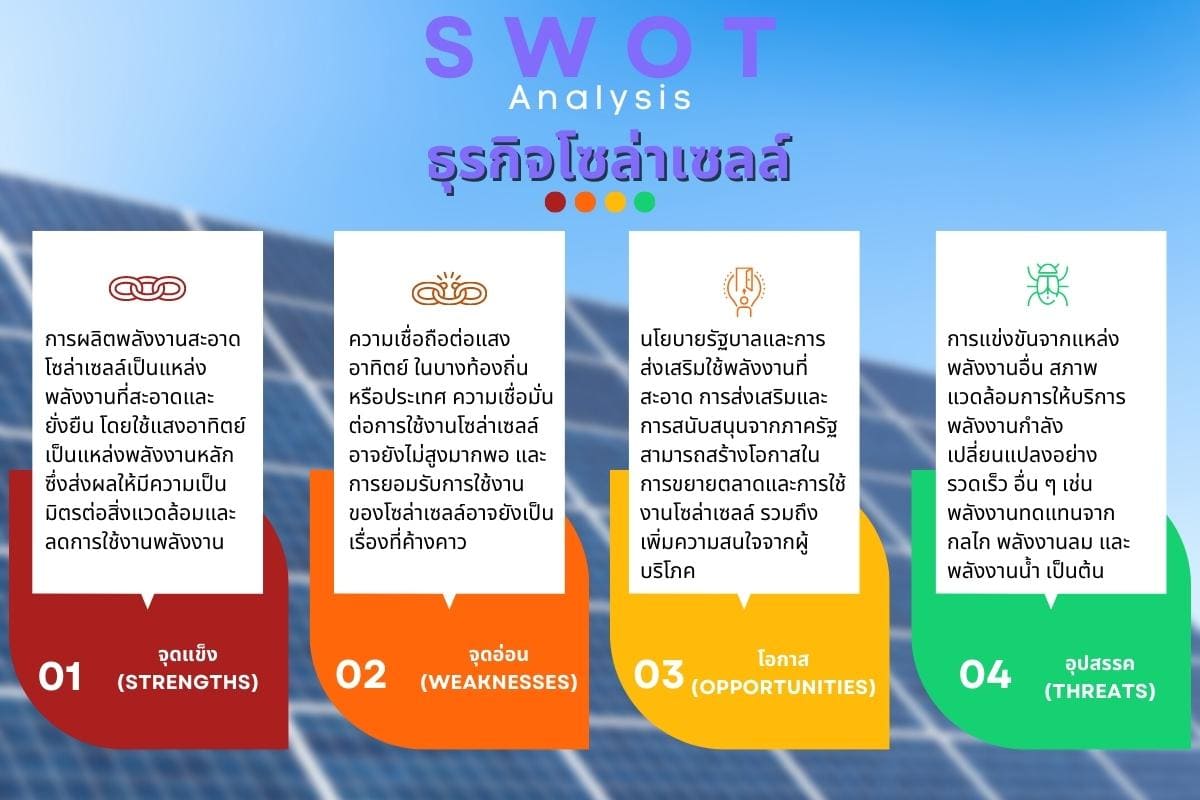 SWOT
Analysis
ธุรกิจโซล่าเซลล์

การผลิตพลังงานสะอาด โซล่าเซลล์เป็นแหล่งพลังงานที่สะอาดและยั่งยืน โดยใช้แสงอาทิตย์เป็นแหล่งพลังงานหลัก ซึ่งส่งผลให้มีความเป็นมิตรต่อสิ่งแวดล้อมและลดการใช้งานพลังงาน

01 จุดแข็ง (STRENGTHS)

ความเชื่อถือต่อแสงอาทิตย์ ในบางท้องถิ่นหรือประเทศ ความเชื่อมั่นต่อการใช้งานโซล่าเซลล์อาจยังไม่สูงมากพอ และการยอมรับการใช้งานของโซล่าเซลล์อาจยังเป็นเรื่องที่ค้างคาว

02 จุดอ่อน (WEAKNESSES)

นโยบายรัฐบาลและการส่งเสริมใช้พลังงานที่สะอาด การส่งเสริมและการสนับสนุนจากภาครัฐสามารถสร้างโอกาสในการขยายตลาดและการใช้งานโซล่าเซลล์ รวมถึงเพิ่มความสนใจจากผู้บริโภค

03 โอกาส (OPPORTUNITIES)

การแข่งขันจากแหล่งพลังงานอื่น สภาพแวดล้อมการให้บริการพลังงานกำลังเปลี่ยนแปลงอย่างรวดเร็ว อื่น ๆ เช่น พลังงานทดแทนจากกลไก พลังงานลม และพลังงานน้ำ เป็นต้น

04 อุปสรรค (THREATS)